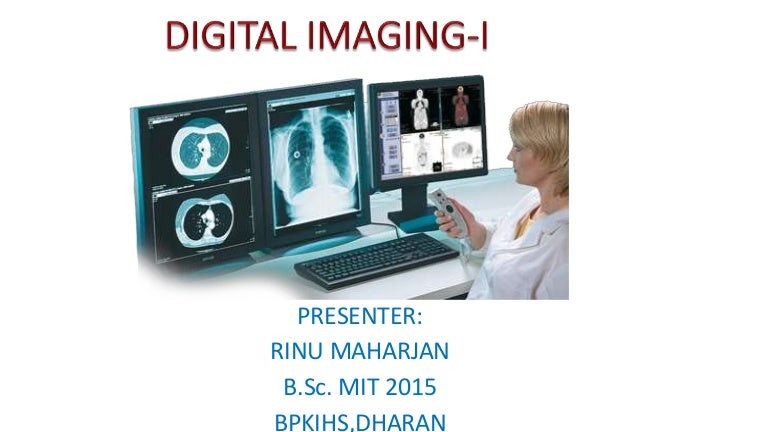 DIGITAL IMAGING-I

PRESENTER:
RINU MAHARJAN
B.Sc. MIT 2015
BPKIHS,DHARAN